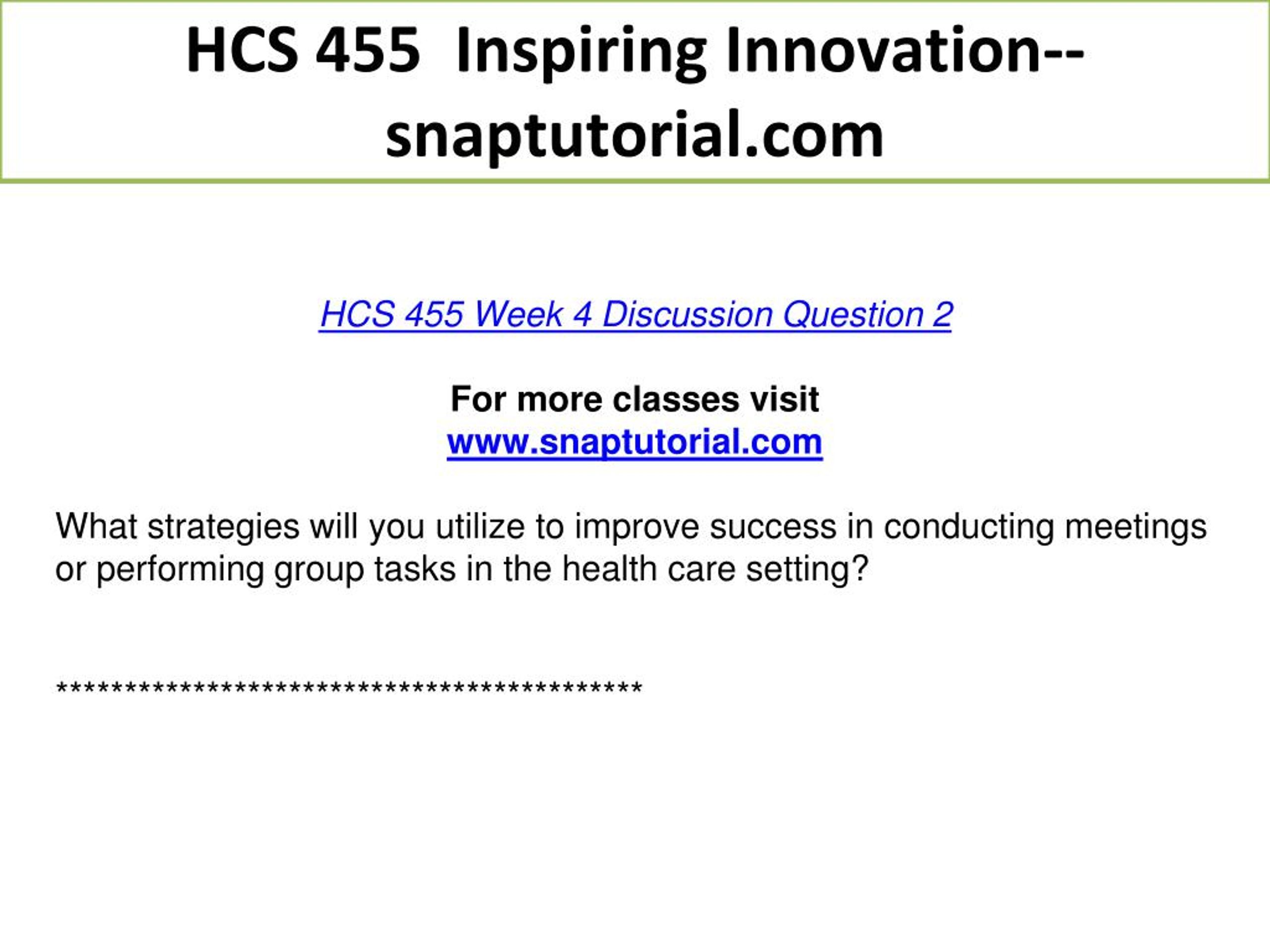 HCS 455 Inspiring Innovation--snaptutorial.com

HCS 455 Week 4 Discussion Question 2

For more classes visit
www.snaptutorial.com

What strategies will you utilize to improve success in conducting meetings or performing group tasks in the health care setting?

*********************************************